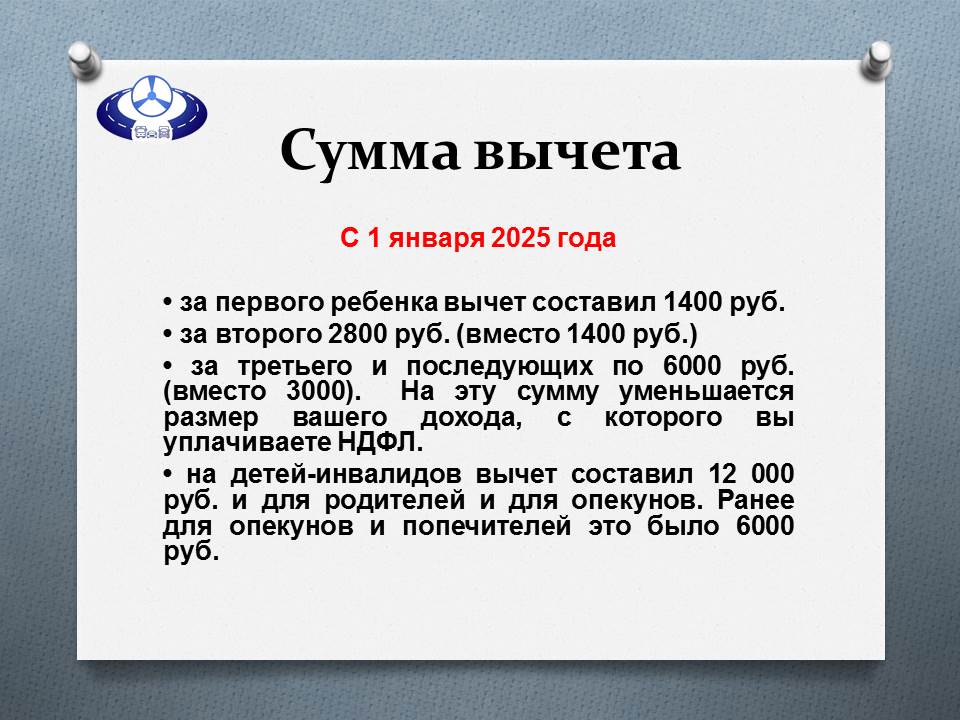 Сумма вычета

С 1 января 2025 года

• за первого ребенка вычет составил 1400 руб.

• за второго 2800 руб. (вместо 1400 руб.)

• за третьего и последующих по 6000 руб. (вместо 3000). На эту сумму уменьшается размер вашего дохода, с которого вы уплачиваете НДФЛ.

• на детей-инвалидов вычет составил 12 000 руб. и для родителей и для опекунов. Ранее для опекунов и попечителей это было 6000 руб.